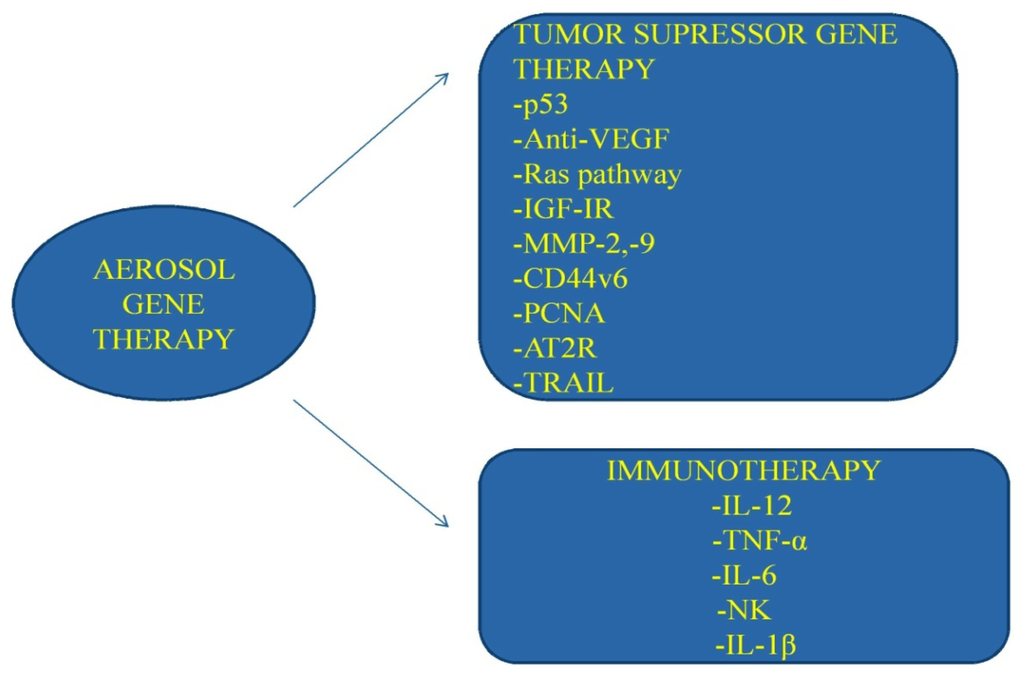 AEROSOL GENE THERAPY

TUMOR SUPRESSOR GENE THERAPY
-p53
-Anti-VEGF
-Ras pathway
-IGF-IR
-MMP-2,-9
-CD44v6
-PCNA
-AT2R
-TRAIL

IMMUNOTHERAPY
-IL-12
-TNF-α
-IL-6
-NK
-IL-1β